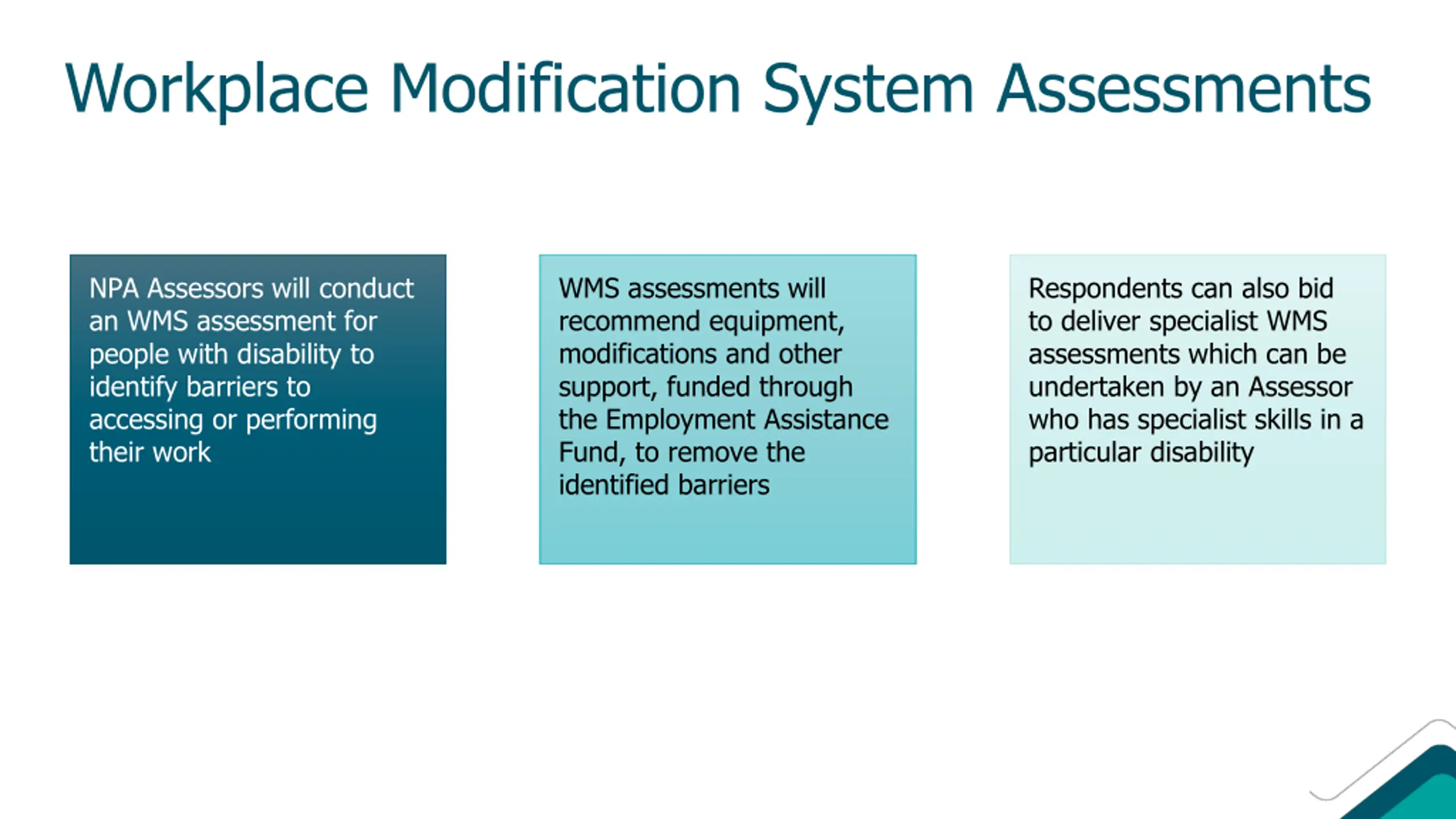 Workplace Modification System Assessments

NPA Assessors will conduct an WMS assessment for people with disability to identify barriers to accessing or performing their work

WMS assessments will recommend equipment, modifications and other support, funded through the Employment Assistance Fund, to remove the identified barriers

Respondents can also bid to deliver specialist WMS assessments which can be undertaken by an Assessor who has specialist skills in a particular disability